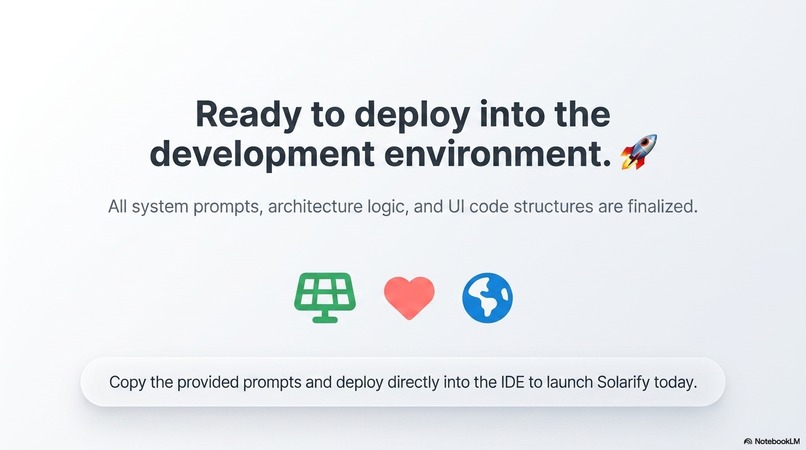 Ready to deploy into the development environment. 🚀

All system prompts, architecture logic, and UI code structures are finalized.

Copy the provided prompts and deploy directly into the IDE to launch Solarify today.

NotebookLM